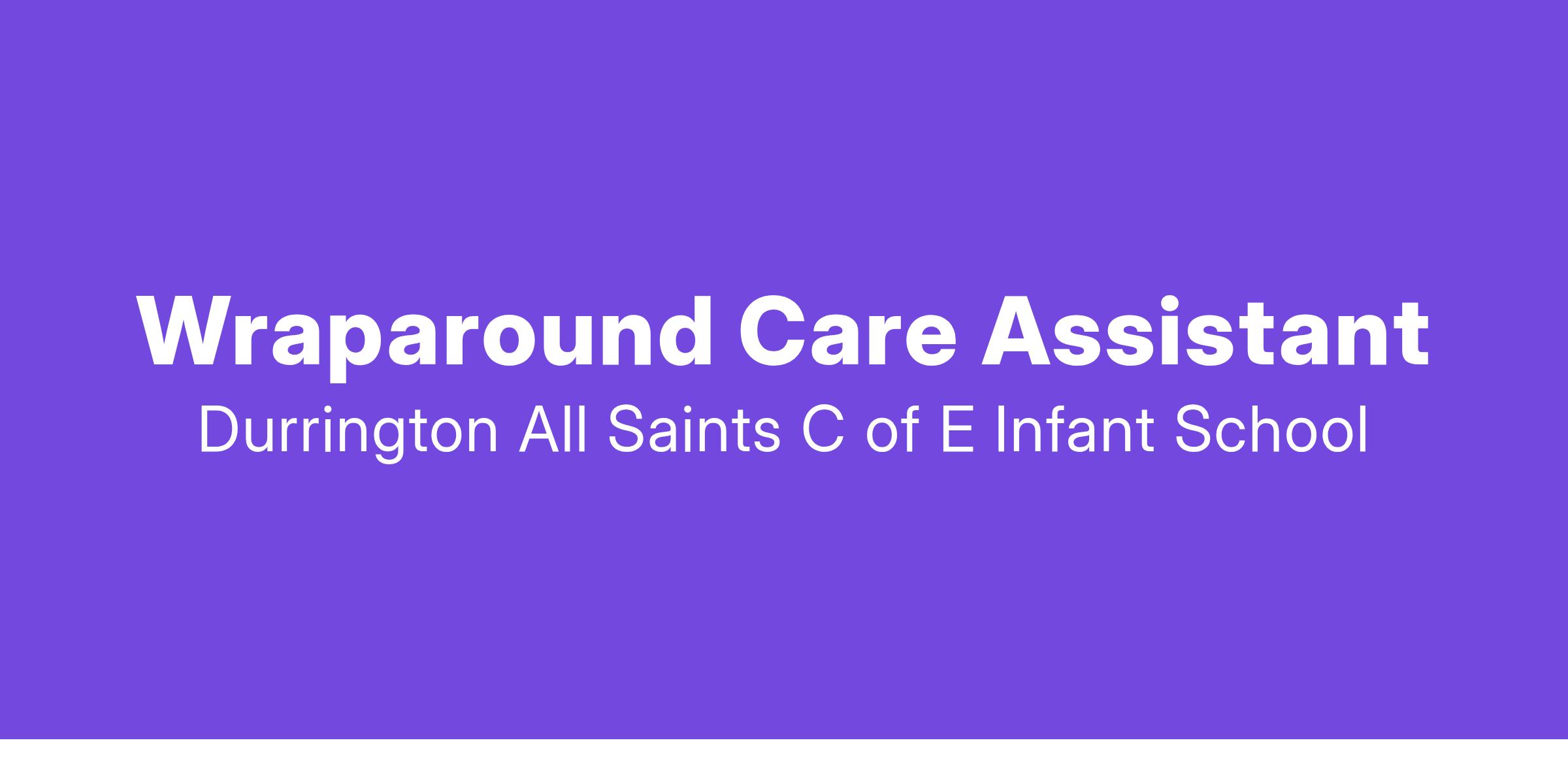 Wraparound Care Assistant

Durrington All Saints C of E Infant School